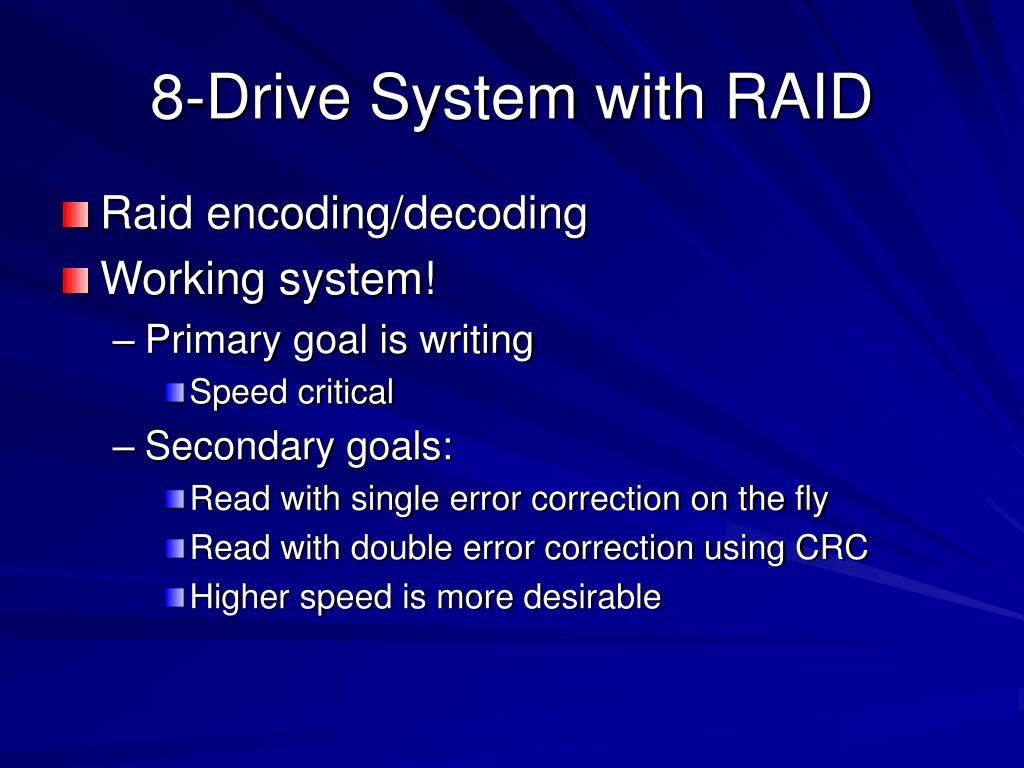 8-Drive System with RAID

Raid encoding/decoding
Working system!
– Primary goal is writing
Speed critical
– Secondary goals:
Read with single error correction on the fly
Read with double error correction using CRC
Higher speed is more desirable